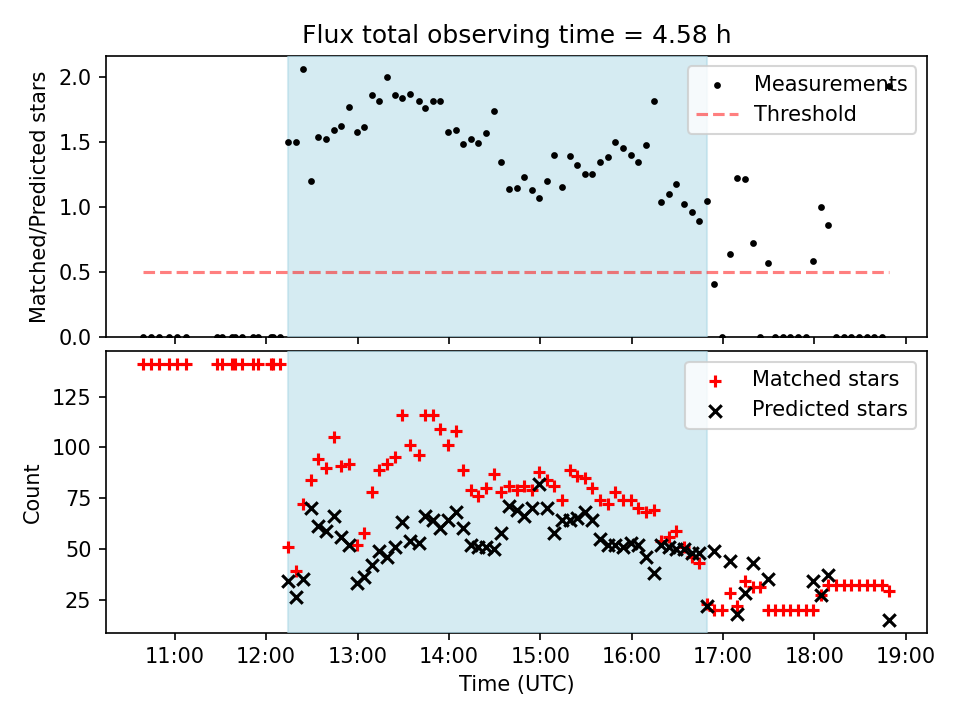 Flux total observing time = 4.58 h

Matched/Predicted stars

2.0
1.5
1.0
0.5
0.0

Measurements
Threshold

Count

125
100
75
50
25

Matched stars
Predicted stars

11:00
12:00
13:00
14:00
15:00
16:00
17:00
18:00
19:00

Time (UTC)